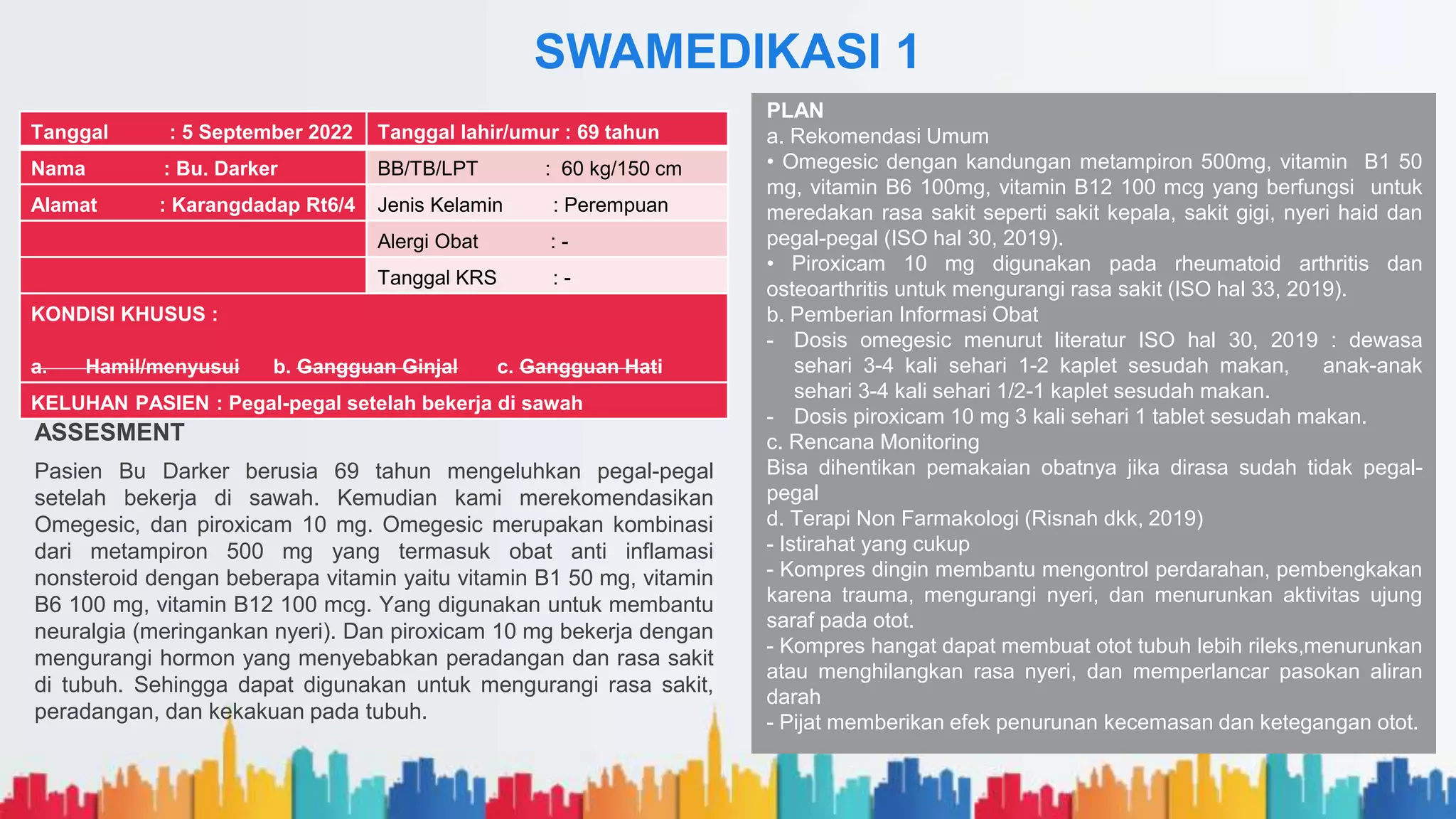 SWAMEDIKASI 1

| Tanggal : 5 September 2022 | Tanggal lahir/umur : 69 tahun |
|---|---|
| Nama : Bu. Darker | BB/TB/LPT : 60 kg/150 cm |
| Alamat : Karangdadap Rt6/4 | Jenis Kelamin : Perempuan |
| | Alergi Obat : - |
| | Tanggal KRS : - |

KONDISI KHUSUS :

a. Hamil/menyusui b. Gangguan Ginjal c. Gangguan Hati

KELUHAN PASIEN : Pegal-pegal setelah bekerja di sawah

ASSESMENT

Pasien Bu Darker berusia 69 tahun mengeluhkan pegal-pegal setelah bekerja di sawah. Kemudian kami merekomendasikan Omegesic, dan piroxicam 10 mg. Omegesic merupakan kombinasi dari metampiron 500 mg yang termasuk obat anti inflamasi nonsteroid dengan beberapa vitamin yaitu vitamin B1 50 mg, vitamin B6 100 mg, vitamin B12 100 mcg. Yang digunakan untuk membantu neuralgia (meringankan nyeri). Dan piroxicam 10 mg bekerja dengan mengurangi hormon yang menyebabkan peradangan dan rasa sakit di tubuh. Sehingga dapat digunakan untuk mengurangi rasa sakit, peradangan, dan kekakuan pada tubuh.

PLAN
a. Rekomendasi Umum
• Omegesic dengan kandungan metampiron 500mg, vitamin B1 50 mg, vitamin B6 100mg, vitamin B12 100 mcg yang berfungsi untuk meredakan rasa sakit seperti sakit kepala, sakit gigi, nyeri haid dan pegal-pegal (ISO hal 30, 2019).
• Piroxicam 10 mg digunakan pada rheumatoid arthritis dan osteoarthritis untuk mengurangi rasa sakit (ISO hal 33, 2019).
b. Pemberian Informasi Obat
- Dosis omegesic menurut literatur ISO hal 30, 2019 : dewasa sehari 3-4 kali sehari 1-2 kaplet sesudah makan, anak-anak sehari 3-4 kali sehari 1/2-1 kaplet sesudah makan.
- Dosis piroxicam 10 mg 3 kali sehari 1 tablet sesudah makan.
c. Rencana Monitoring
Bisa dihentikan pemakaian obatnya jika dirasa sudah tidak pegal-pegal
d. Terapi Non Farmakologi (Risnah dkk, 2019)
- Istirahat yang cukup
- Kompres dingin membantu mengontrol perdarahan, pembengkakan karena trauma, mengurangi nyeri, dan menurunkan aktivitas ujung saraf pada otot.
- Kompres hangat dapat membuat otot tubuh lebih rileks,menurunkan atau menghilangkan rasa nyeri, dan memperlancar pasokan aliran darah
- Pijat memberikan efek penurunan kecemasan dan ketegangan otot.